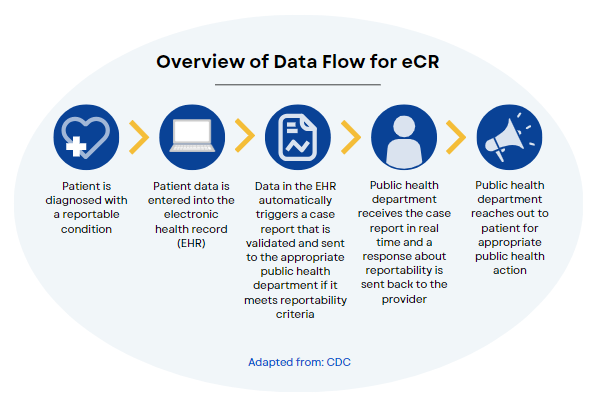 Overview of Data Flow for eCR

Patient is diagnosed with a reportable condition

Patient data is entered into the electronic health record (EHR)

Data in the EHR automatically triggers a case report that is validated and sent to the appropriate public health department if it meets reportability criteria

Public health department receives the case report in real time and a response about reportability is sent back to the provider

Public health department reaches out to patient for appropriate public health action

Adapted from: CDC